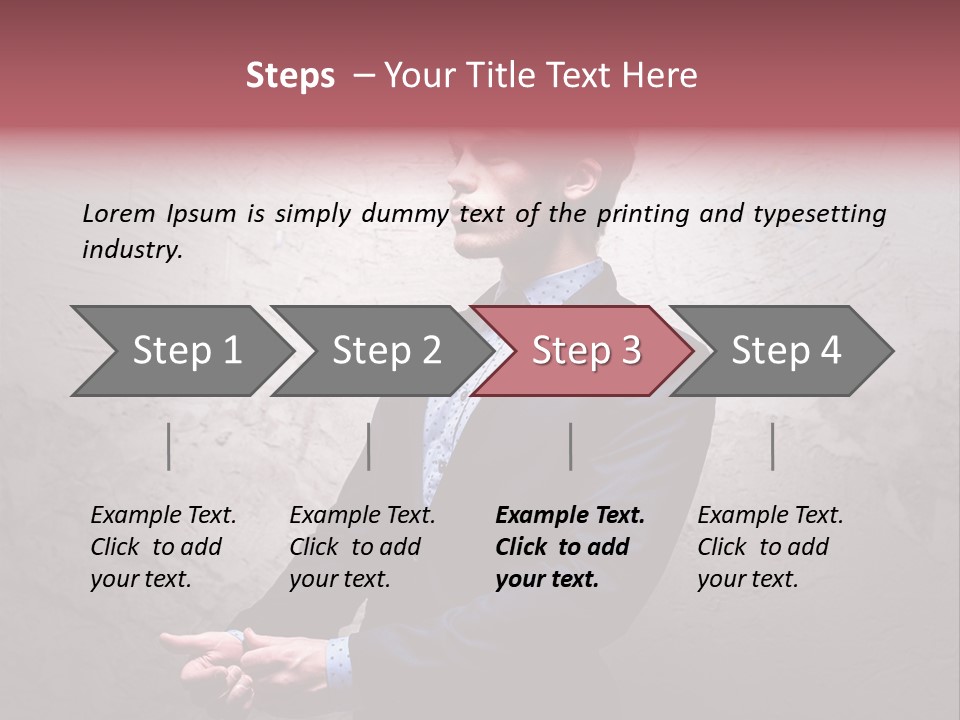 Steps – Your Title Text Here

Lorem Ipsum is simply dummy text of the printing and typesetting industry.

Step 1

Step 2

Step 3

Step 4

Example Text. Click to add your text.

Example Text. Click to add your text.

Example Text. Click to add your text.

Example Text. Click to add your text.